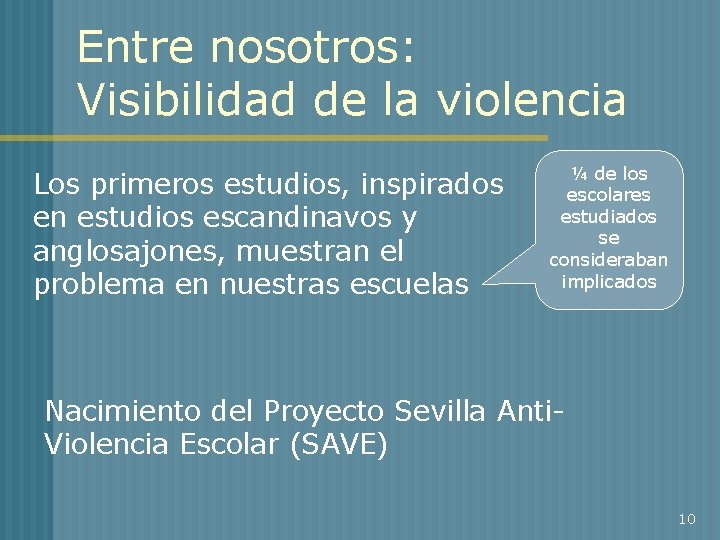 Entre nosotros: Visibilidad de la violencia

Los primeros estudios, inspirados en estudios escandinavos y anglosajones, muestran el problema en nuestras escuelas

¼ de los escolares estudiados se consideraban implicados

Nacimiento del Proyecto Sevilla Anti-Violencia Escolar (SAVE)

10